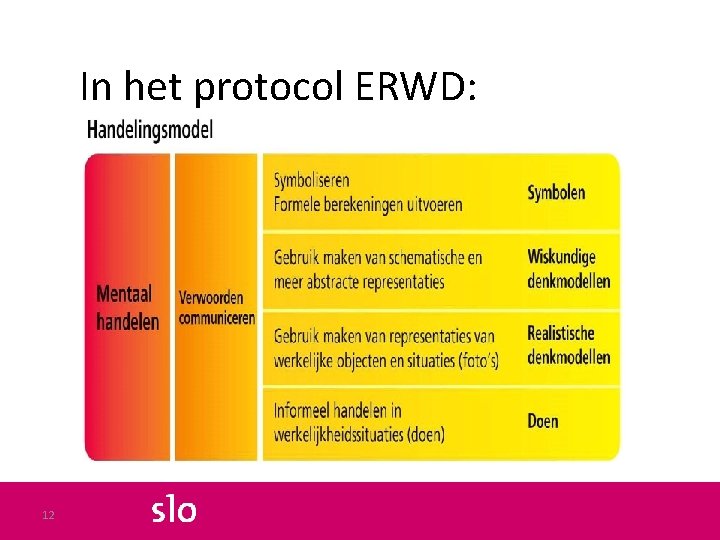 In het protocol ERWD:

Handelingsmodel

Mentaal handelen

Verwoorden communiceren

Symboliseren
Formele berekeningen uitvoeren

Symbolen

Gebruik maken van schematische en meer abstracte representaties

Wiskundige denkmodellen

Gebruik maken van representaties van werkelijke objecten en situaties (foto's)

Realistische denkmodellen

Informeel handelen in werkelijkheidssituaties (doen)

Doen

12

slo